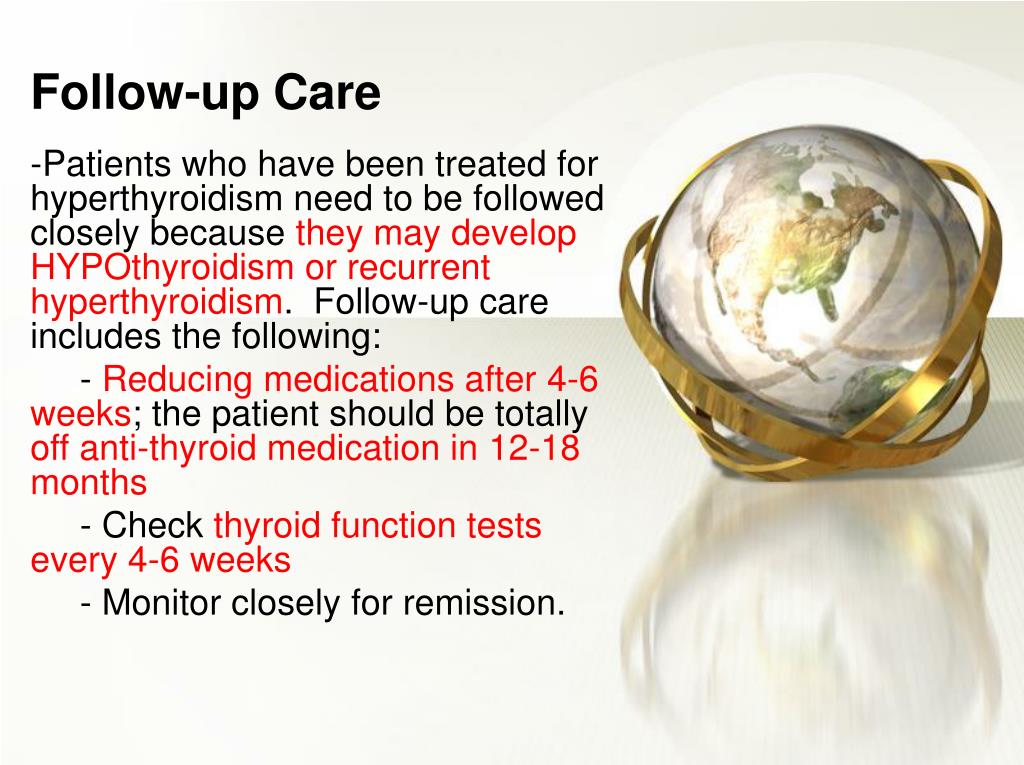 Follow-up Care

-Patients who have been treated for hyperthyroidism need to be followed closely because they may develop HYPOthyroidism or recurrent hyperthyroidism. Follow-up care includes the following:

- Reducing medications after 4-6 weeks; the patient should be totally off anti-thyroid medication in 12-18 months

- Check thyroid function tests every 4-6 weeks

- Monitor closely for remission.